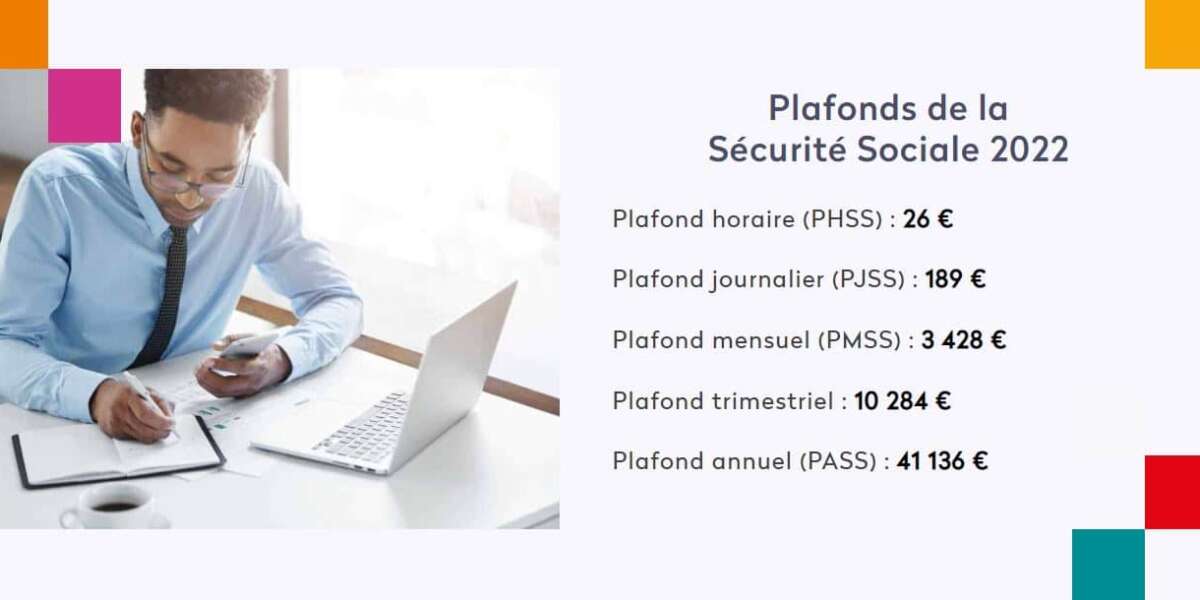 Plafonds de la Sécurité Sociale 2022

Plafond horaire (PHSS) : 26 €

Plafond journalier (PJSS) : 189 €

Plafond mensuel (PMSS) : 3 428 €

Plafond trimestriel : 10 284 €

Plafond annuel (PASS) : 41 136 €